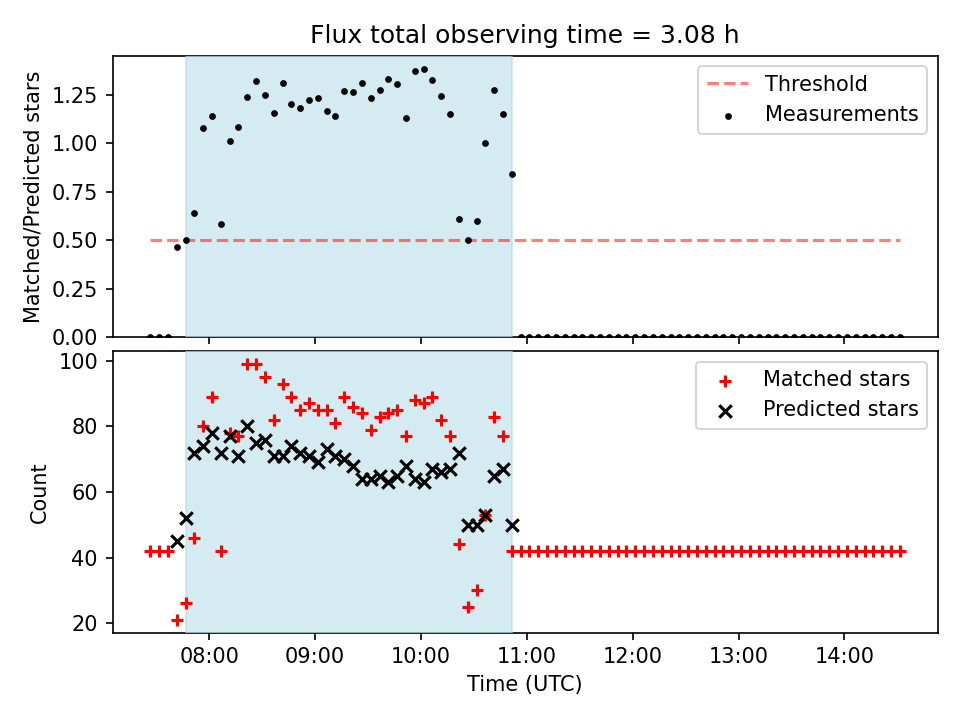 Flux total observing time = 3.08 h

Matched/Predicted stars

1.25
1.00
0.75
0.50
0.25
0.00

Threshold
Measurements

Count

100
80
60
40
20

Matched stars
Predicted stars

08:00
09:00
10:00
11:00
12:00
13:00
14:00

Time (UTC)